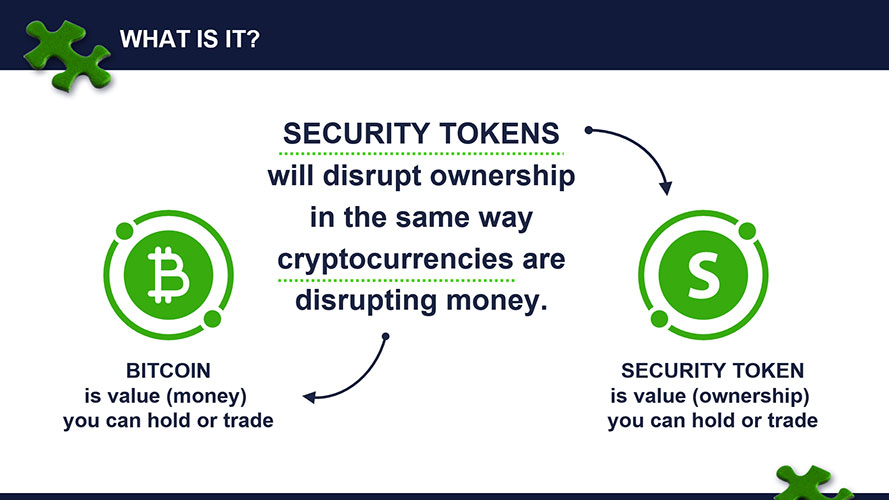 WHAT IS IT?

SECURITY TOKENS will disrupt ownership in the same way cryptocurrencies are disrupting money.

₿

BITCOIN
is value (money)
you can hold or trade

S

SECURITY TOKEN
is value (ownership)
you can hold or trade